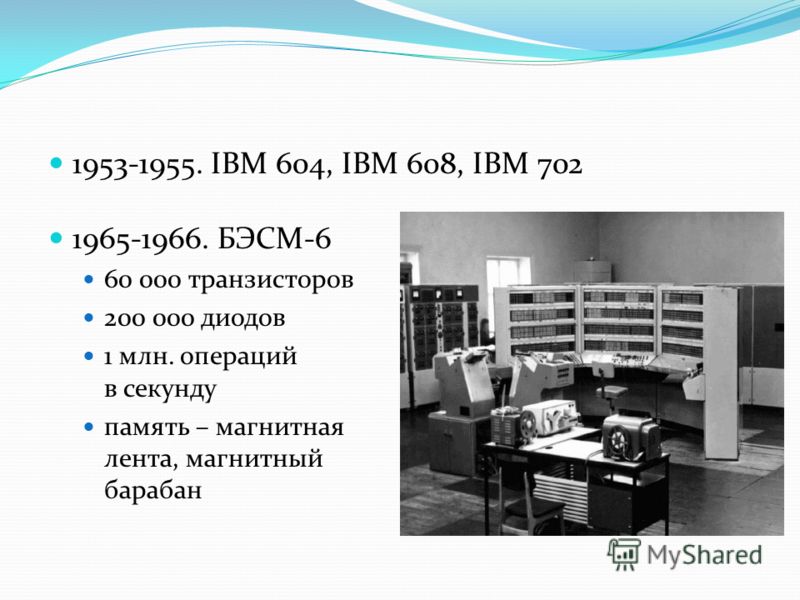 1953-1955. IBM 604, IBM 608, IBM 702

1965-1966. БЭСМ-6

60 000 транзисторов

200 000 диодов

1 млн. операций в секунду

память – магнитная лента, магнитный барабан

MyShared